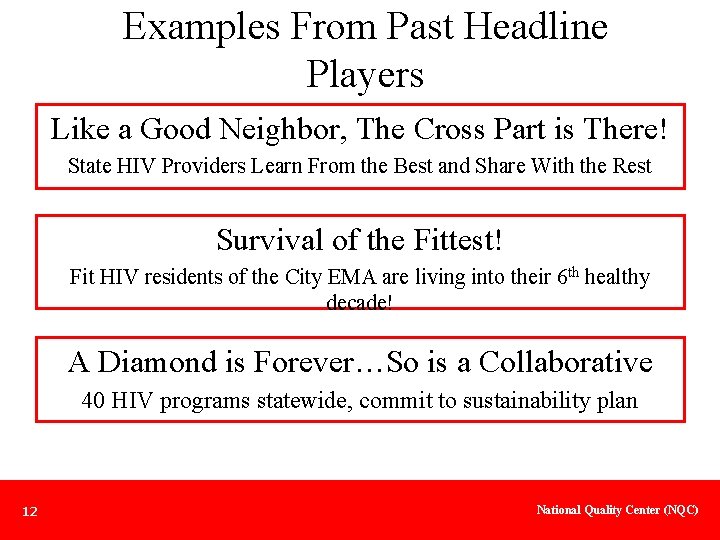 Examples From Past Headline Players

Like a Good Neighbor, The Cross Part is There!

State HIV Providers Learn From the Best and Share With the Rest

Survival of the Fittest!

Fit HIV residents of the City EMA are living into their $6^{th}$ healthy decade!

A Diamond is Forever…So is a Collaborative

40 HIV programs statewide, commit to sustainability plan

12

National Quality Center (NQC)